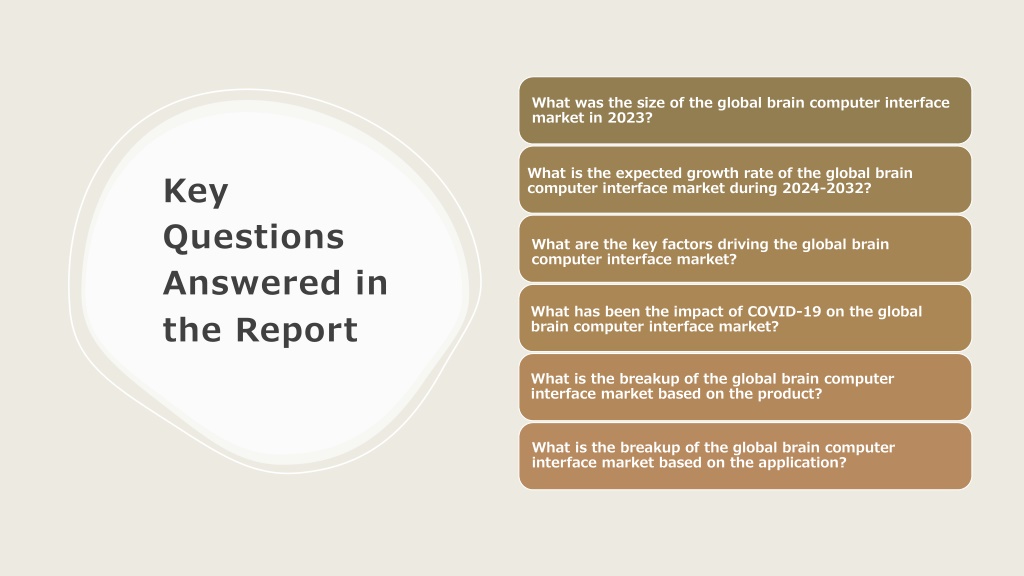 Key Questions Answered in the Report

What was the size of the global brain computer interface market in 2023?

What is the expected growth rate of the global brain computer interface market during 2024-2032?

What are the key factors driving the global brain computer interface market?

What has been the impact of COVID-19 on the global brain computer interface market?

What is the breakup of the global brain computer interface market based on the product?

What is the breakup of the global brain computer interface market based on the application?